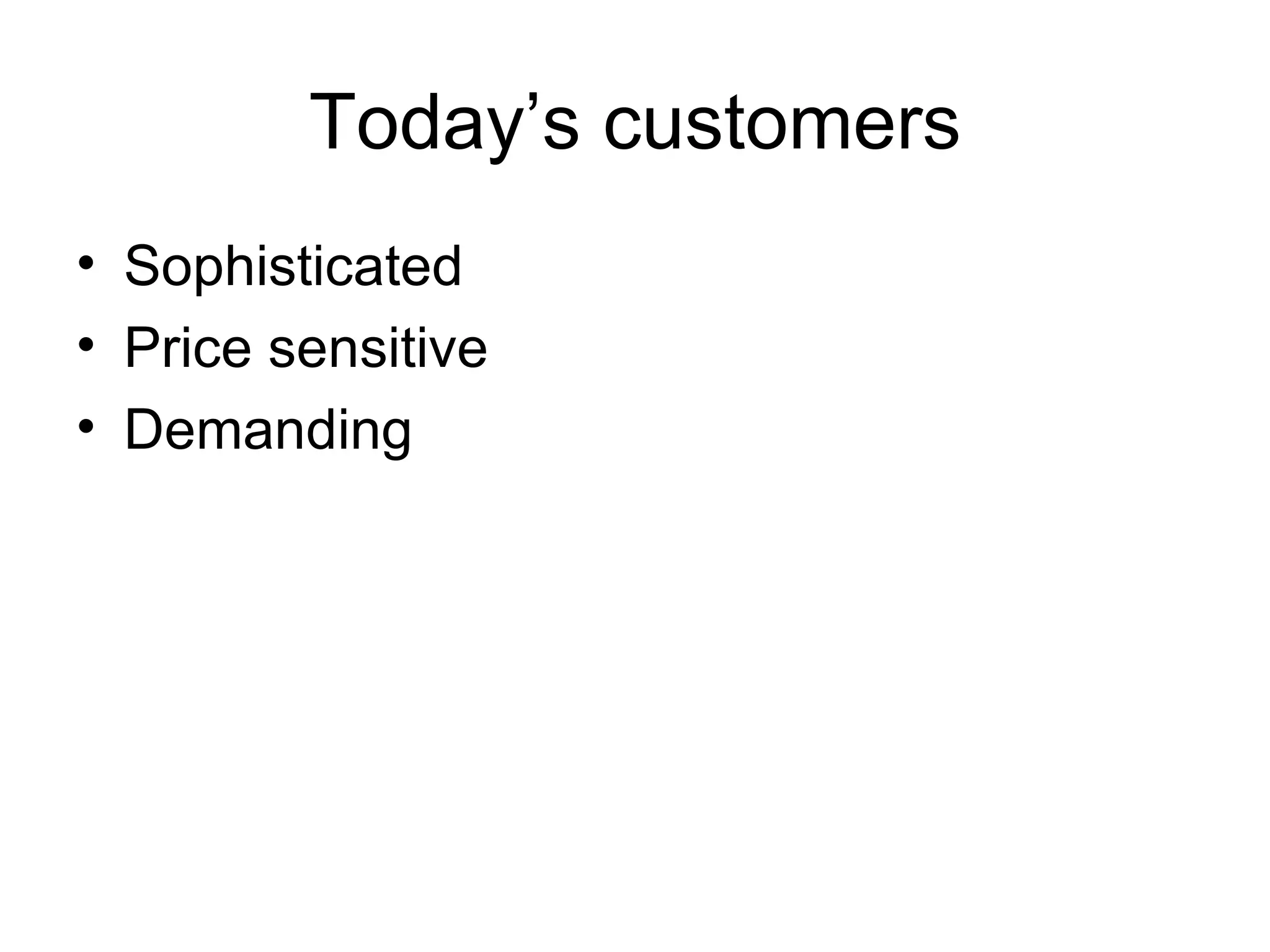 Today’s customers

• Sophisticated
• Price sensitive
• Demanding